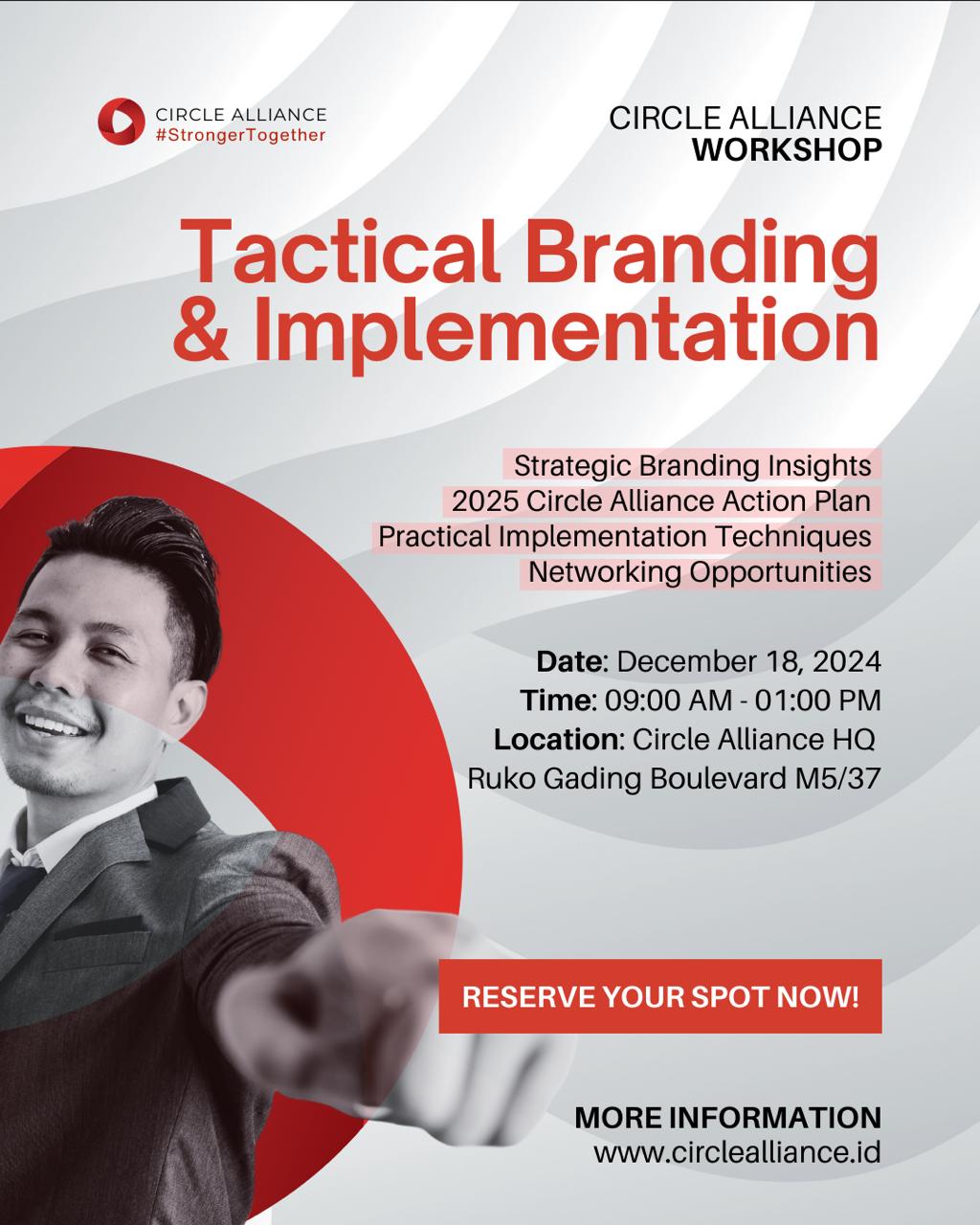 CIRCLE ALLIANCE
#StrongerTogether

CIRCLE ALLIANCE
WORKSHOP

Tactical Branding & Implementation

Strategic Branding Insights
2025 Circle Alliance Action Plan
Practical Implementation Techniques
Networking Opportunities

Date: December 18, 2024
Time: 09:00 AM - 01:00 PM
Location: Circle Alliance HQ
Ruko Gading Boulevard M5/37

RESERVE YOUR SPOT NOW!

MORE INFORMATION
www.circlealliance.id